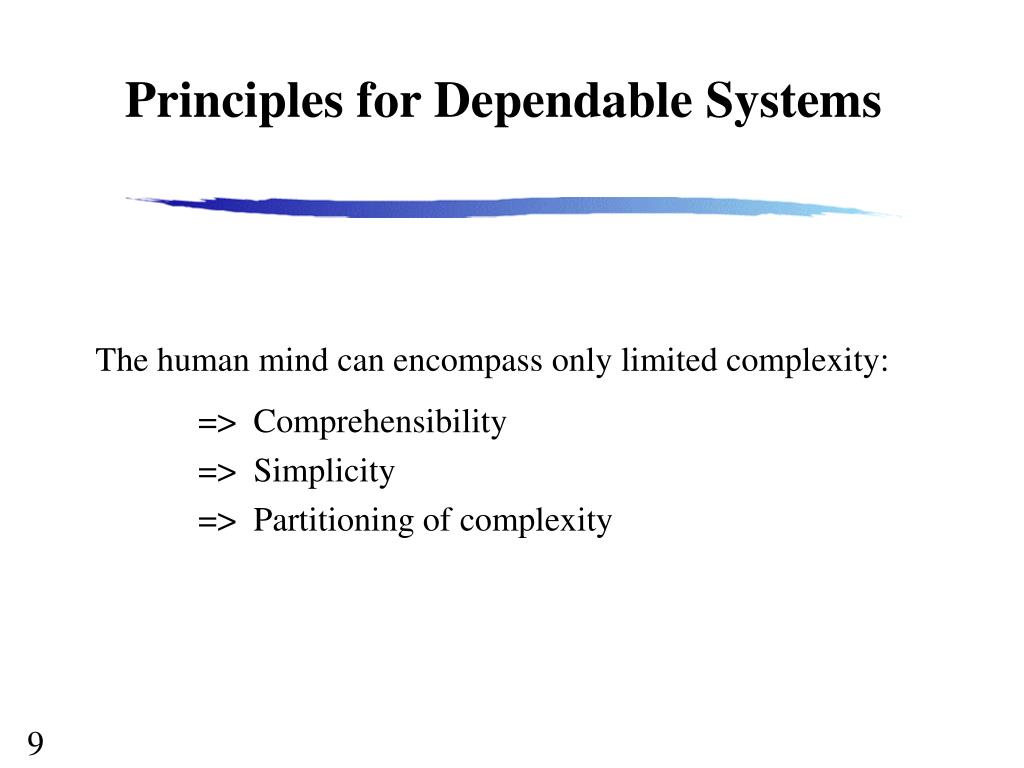 Principles for Dependable Systems

The human mind can encompass only limited complexity:

=> Comprehensibility
=> Simplicity
=> Partitioning of complexity

9